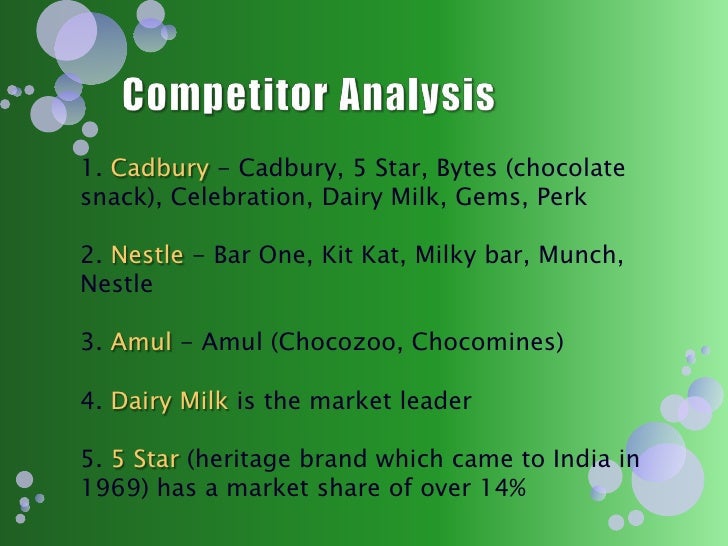 Competitor Analysis

1. Cadbury – Cadbury, 5 Star, Bytes (chocolate snack), Celebration, Dairy Milk, Gems, Perk

2. Nestle – Bar One, Kit Kat, Milky bar, Munch, Nestle

3. Amul – Amul (Chocozoo, Chocomines)

4. Dairy Milk is the market leader

5. 5 Star (heritage brand which came to India in 1969) has a market share of over 14%